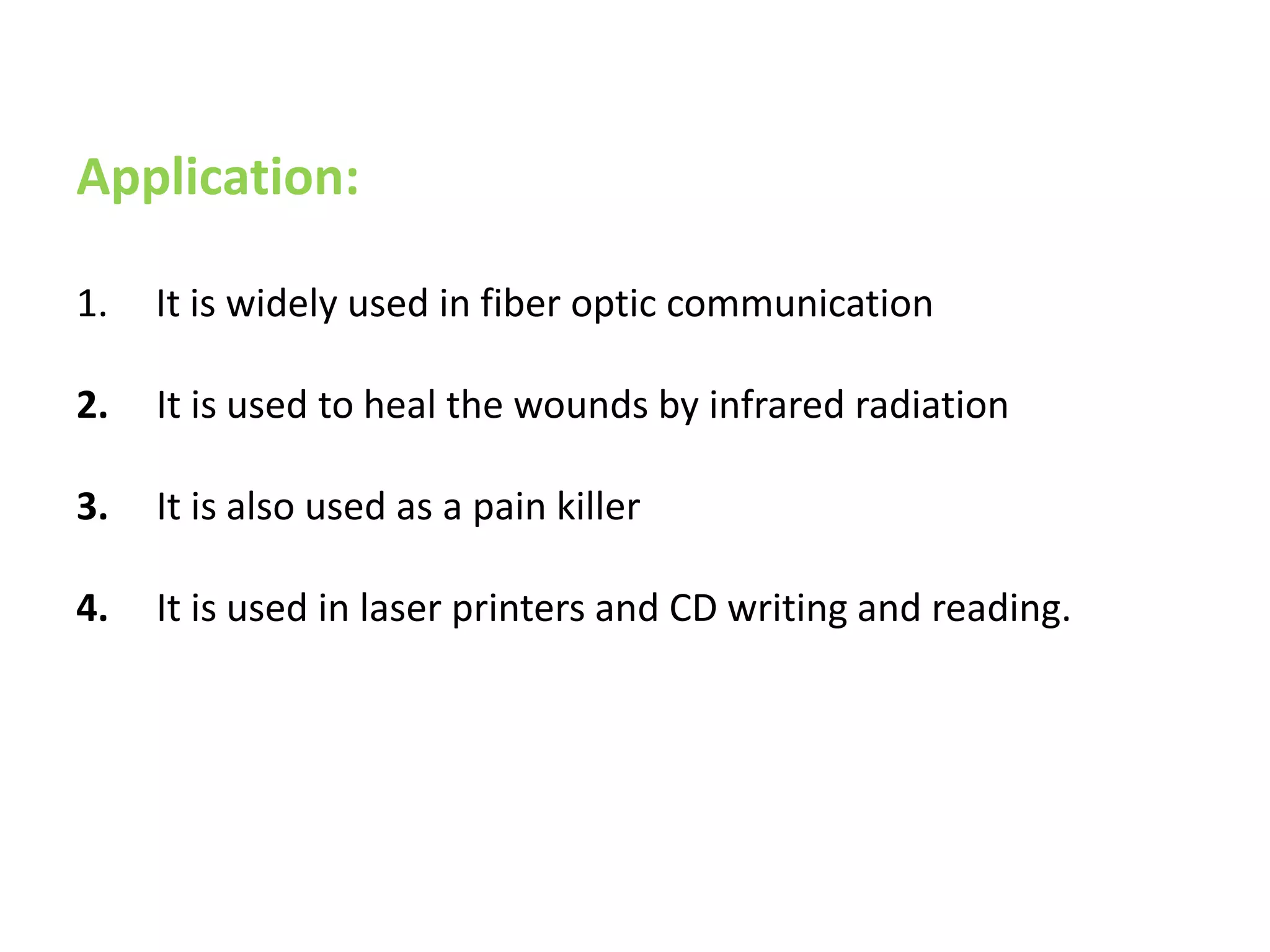 Application:

1. It is widely used in fiber optic communication

2. It is used to heal the wounds by infrared radiation

3. It is also used as a pain killer

4. It is used in laser printers and CD writing and reading.